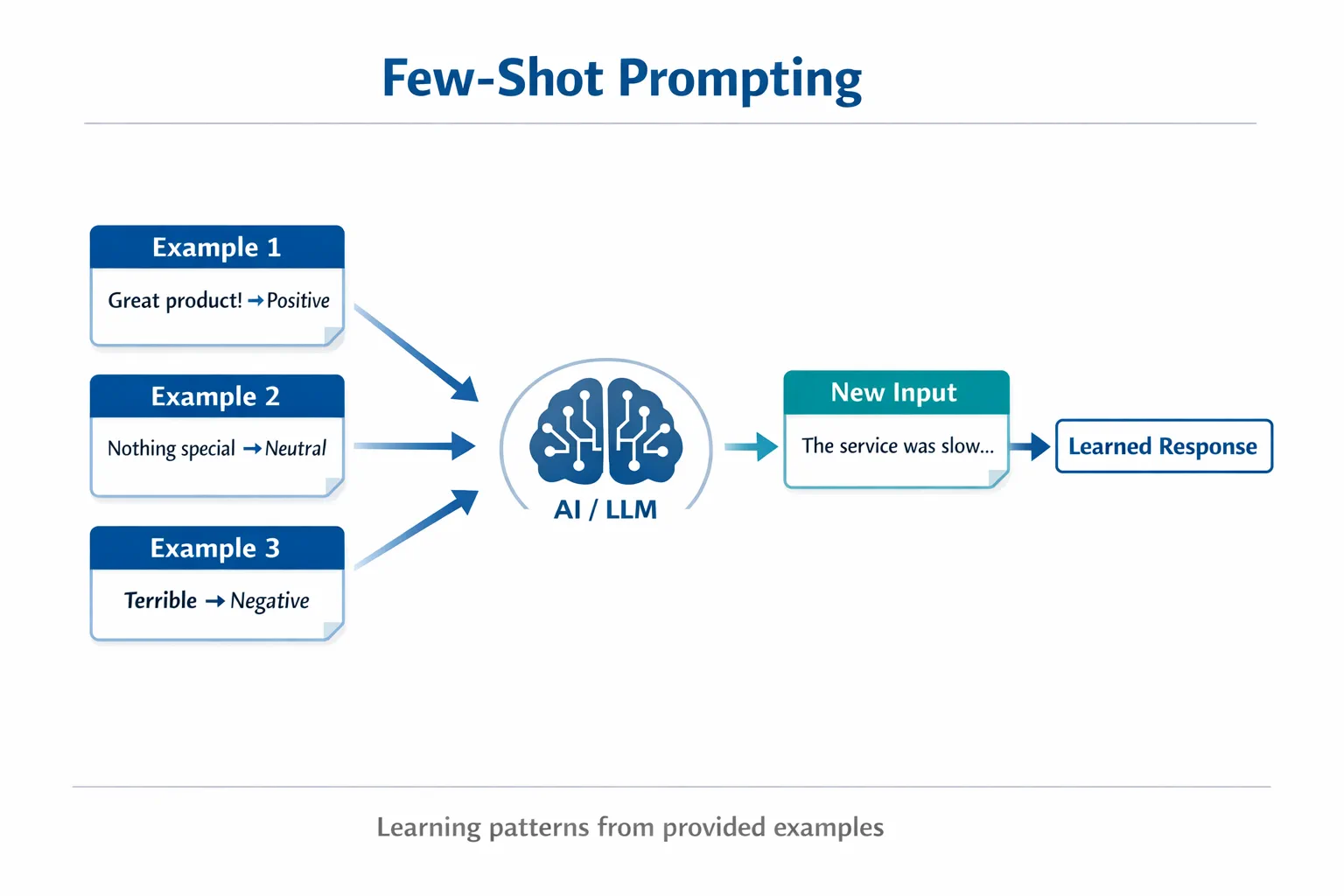 Few-Shot Prompting

Example 1

Great product! → Positive

Example 2

Nothing special → Neutral

Example 3

Terrible → Negative

AI / LLM

New Input

The service was slow...

Learned Response

Learning patterns from provided examples